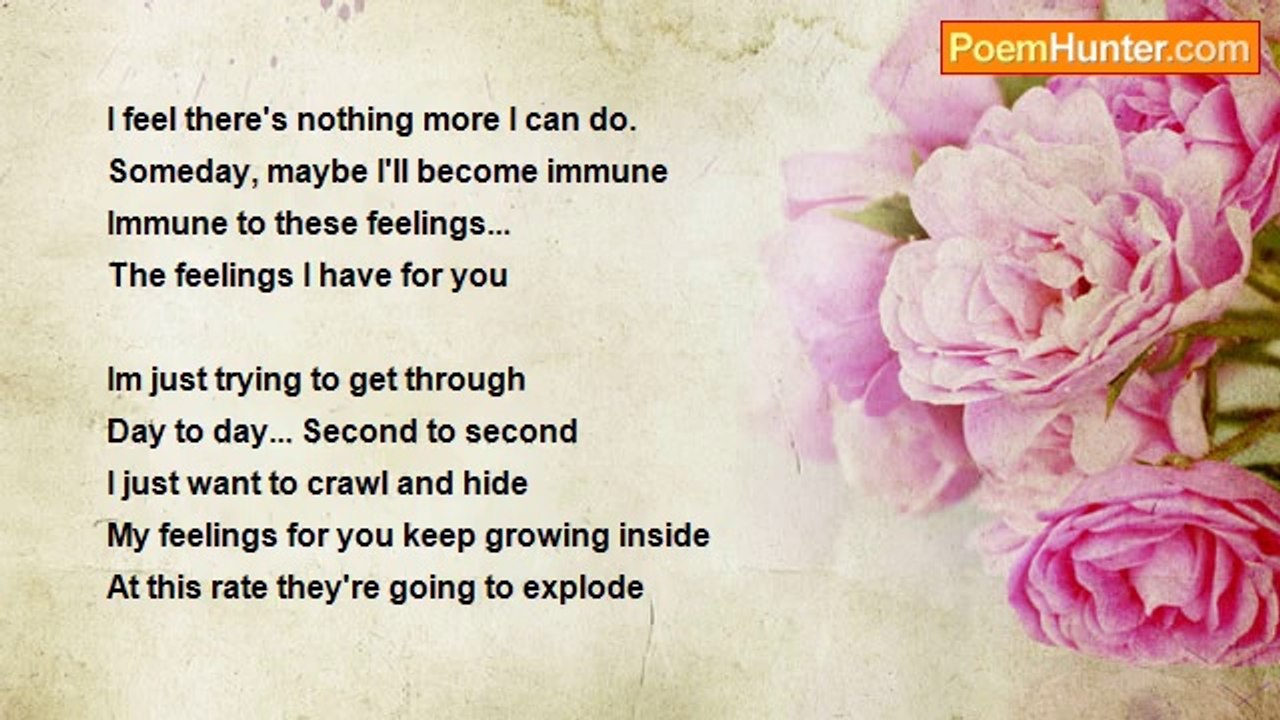 PoemHunter.com

I feel there's nothing more I can do.
Someday, maybe I'll become immune
Immune to these feelings...
The feelings I have for you

Im just trying to get through
Day to day... Second to second
I just want to crawl and hide
My feelings for you keep growing inside
At this rate they're going to explode